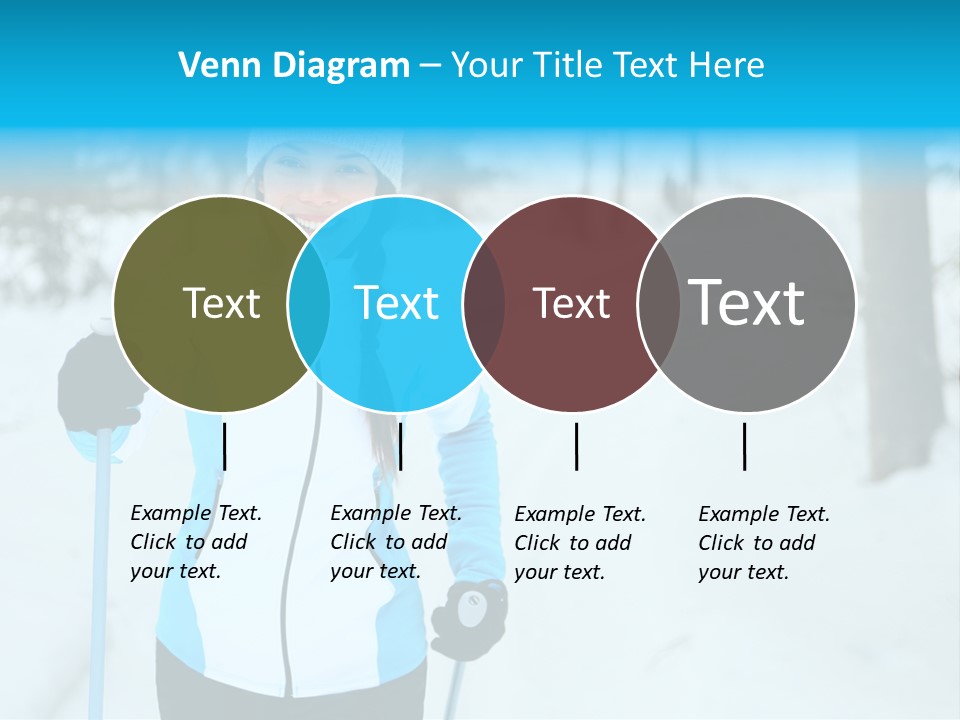 Venn Diagram – Your Title Text Here

Text

Text

Text

Text

Example Text. Click to add your text.

Example Text. Click to add your text.

Example Text. Click to add your text.

Example Text. Click to add your text.